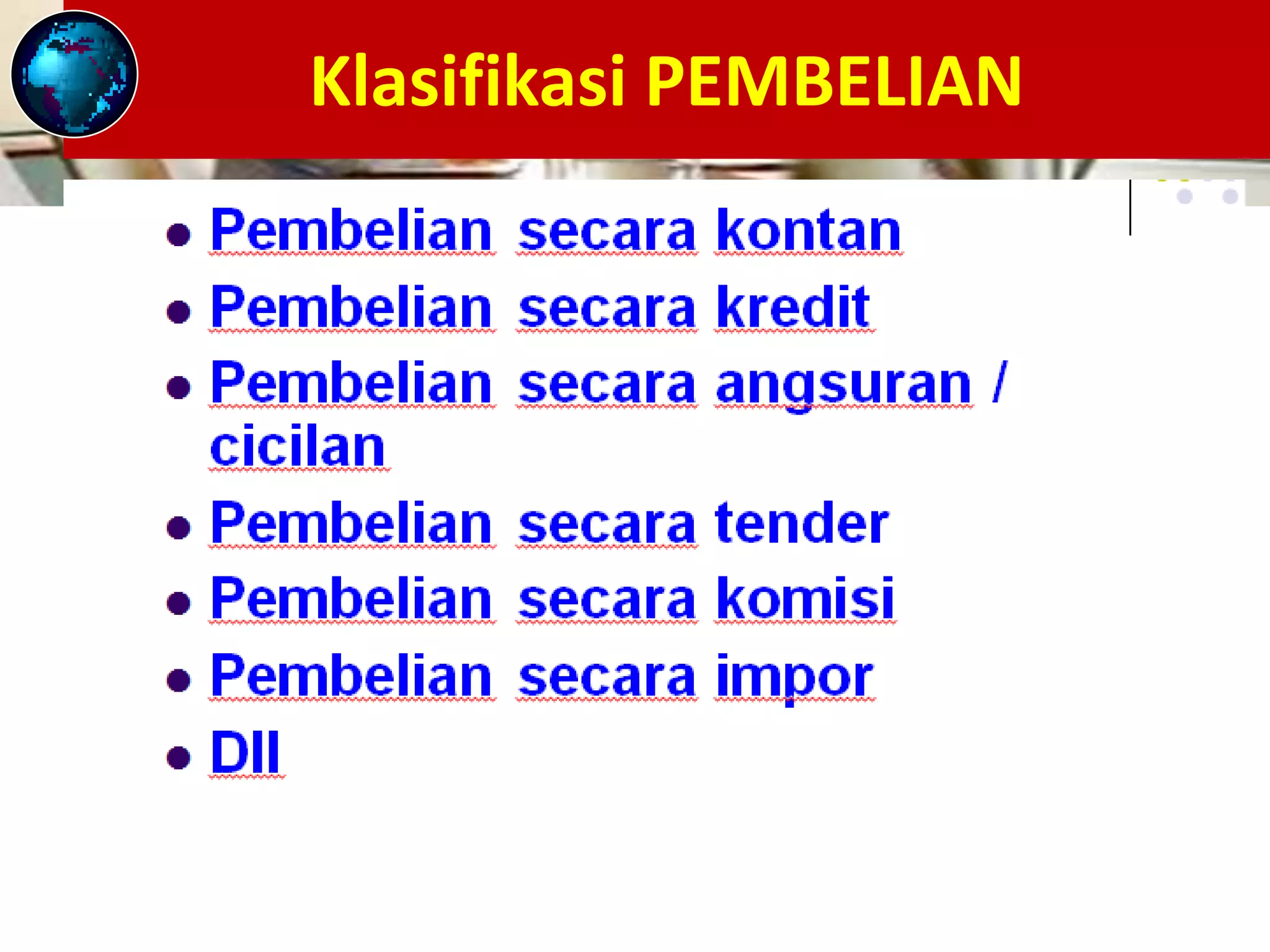 Klasifikasi PEMBELIAN

• Pembelian secara kontan
• Pembelian secara kredit
• Pembelian secara angsuran / cicilan
• Pembelian secara tender
• Pembelian secara komisi
• Pembelian secara impor
• Dll